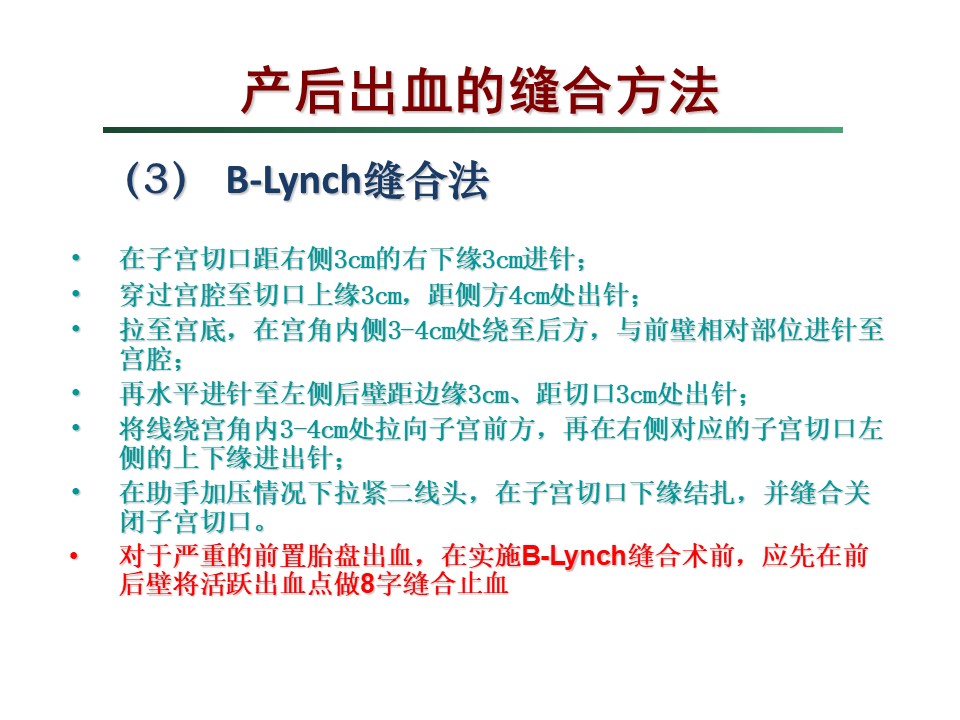 产后出血的缝合方法

（3） B-Lynch缝合法

• 在子宫切口距右侧3cm的右下缘3cm进针；
• 穿过宫腔至切口上缘3cm，距侧方4cm处出针；
• 拉至宫底，在宫角内侧3-4cm处绕至后方，与前壁相对部位进针至宫腔；
• 再水平进针至左侧后壁距边缘3cm、距切口3cm处出针；
• 将线绕宫角内3-4cm处拉向子宫前方，再在右侧对应的子宫切口左侧的上下缘进出针；
• 在助手加压情况下拉紧二线头，在子宫切口下缘结扎，并缝合关闭子宫切口。
• 对于严重的前置胎盘出血，在实施B-Lynch缝合术前，应先在前后壁将活跃出血点做8字缝合止血